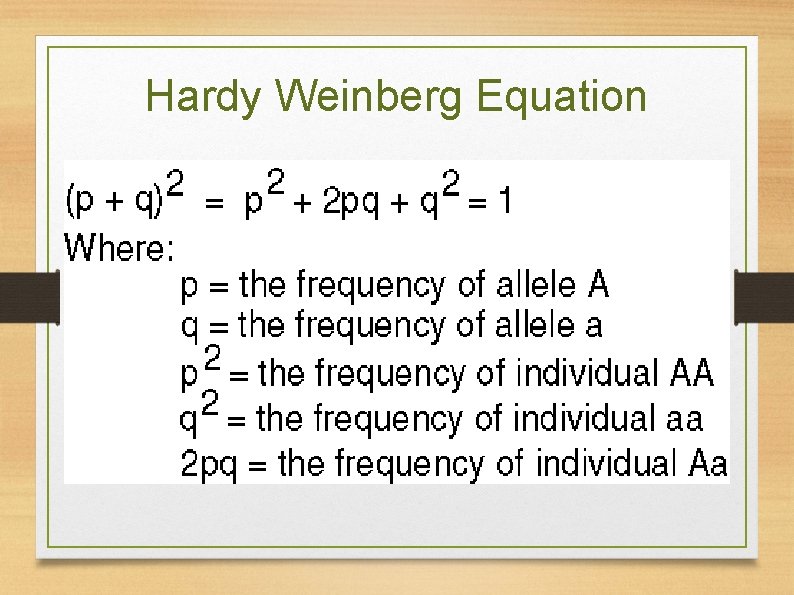 Hardy Weinberg Equation

$(p + q)^2 = p^2 + 2pq + q^2 = 1$

Where:

p = the frequency of allele A
q = the frequency of allele a
$p^2$ = the frequency of individual AA
$q^2$ = the frequency of individual aa
2pq = the frequency of individual Aa